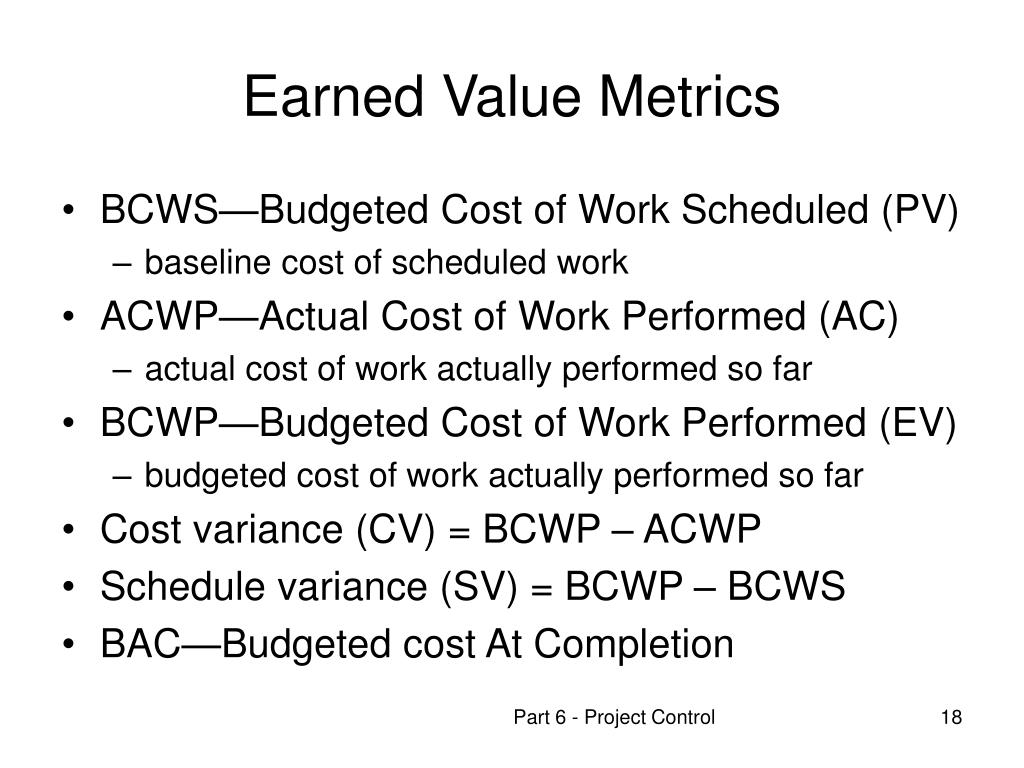 Earned Value Metrics

• BCWS—Budgeted Cost of Work Scheduled (PV)
  – baseline cost of scheduled work
• ACWP—Actual Cost of Work Performed (AC)
  – actual cost of work actually performed so far
• BCWP—Budgeted Cost of Work Performed (EV)
  – budgeted cost of work actually performed so far
• Cost variance (CV) = BCWP – ACWP
• Schedule variance (SV) = BCWP – BCWS
• BAC—Budgeted cost At Completion

Part 6 - Project Control

18